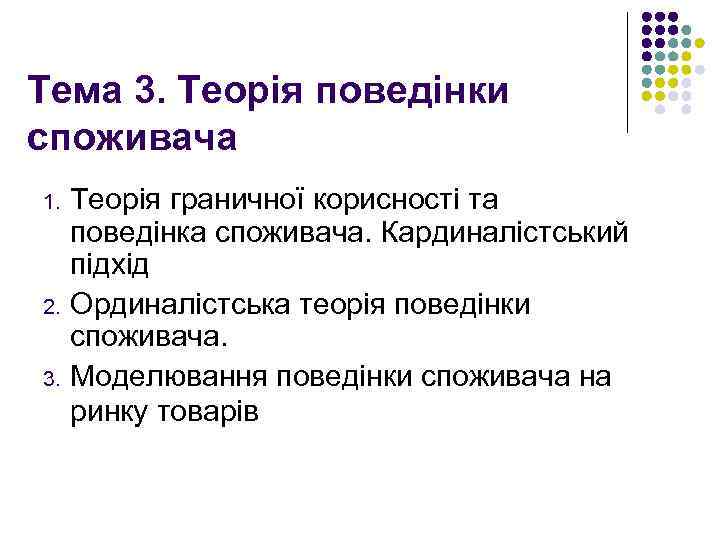 Тема 3. Теорія поведінки споживача

1. Теорія граничної корисності та поведінка споживача. Кардиналістський підхід
2. Ординалістська теорія поведінки споживача.
3. Моделювання поведінки споживача на ринку товарів